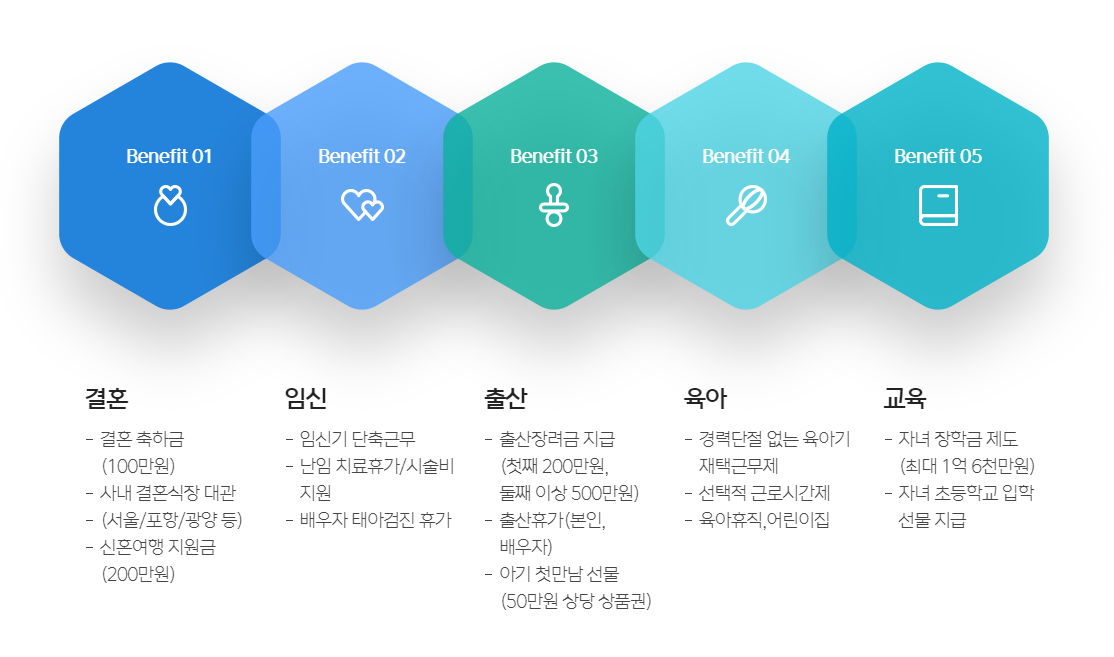 Benefit 01

Benefit 02

Benefit 03

Benefit 04

Benefit 05

결혼

- 결혼 축하금 (100만원)
- 사내 결혼식장 대관
- (서울/포항/광양 등)
- 신혼여행 지원금 (200만원)

임신

- 임신기 단축근무
- 난임 치료휴가/시술비 지원
- 배우자 태아검진 휴가

출산

- 출산장려금 지급 (첫째 200만원, 둘째 이상 500만원)
- 출산휴가(본인, 배우자)
- 아기 첫만남 선물 (50만원 상당 상품권)

육아

- 경력단절 없는 육아기 재택근무제
- 선택적 근로시간제
- 육아휴직,어린이집

교육

- 자녀 장학금 제도 (최대 1억 6천만원)
- 자녀 초등학교 입학 선물 지급